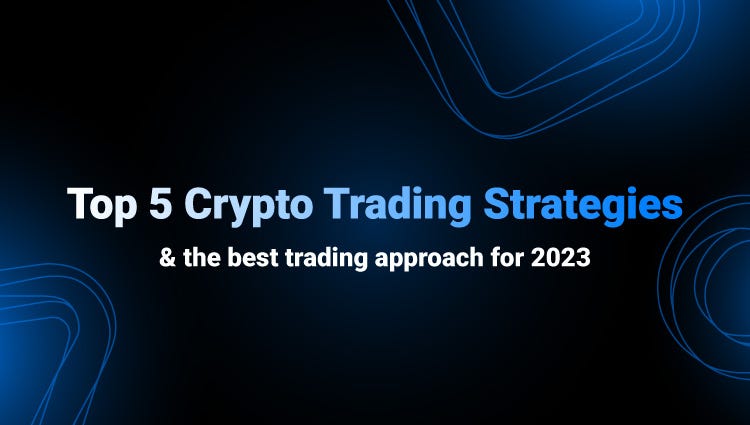 Top 5 Crypto Trading Strategies

& the best trading approach for 2023